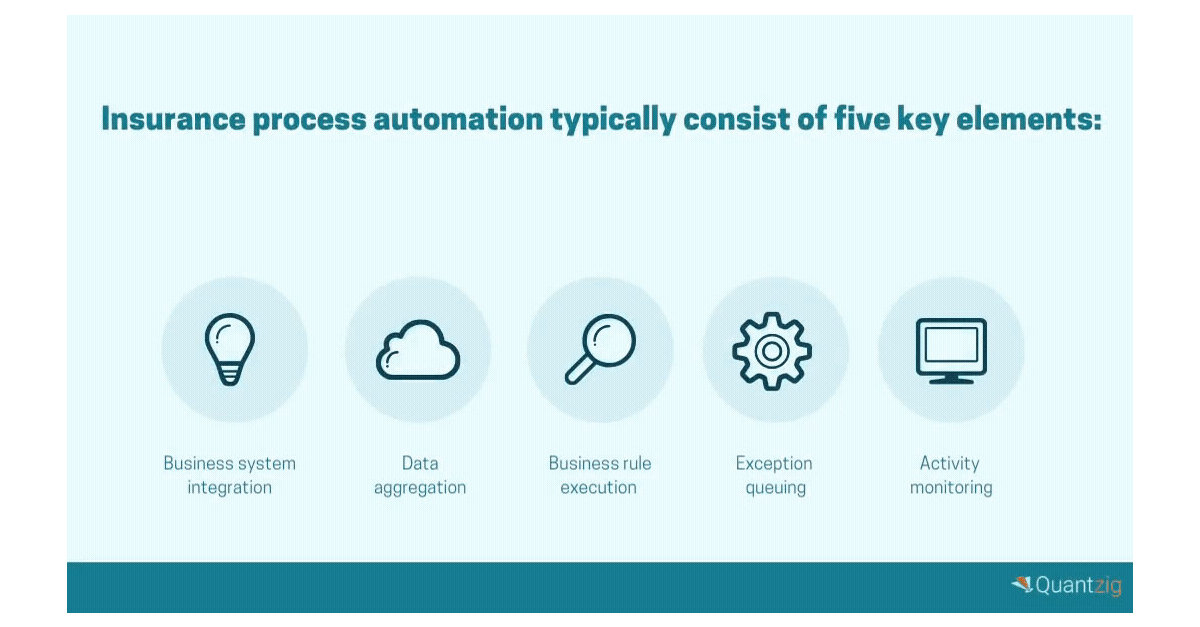 Insurance process automation typically consist of five key elements:

Business system integration

Data aggregation

Business rule execution

Exception queuing

Activity monitoring

Quantzig